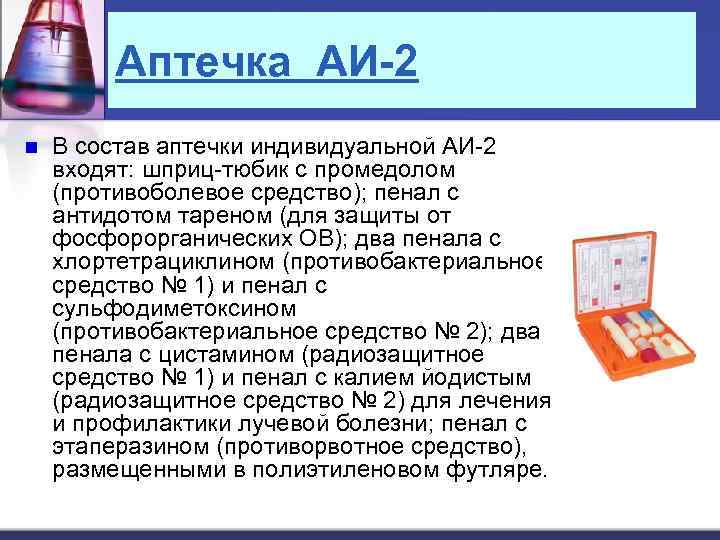 Аптечка АИ-2

В состав аптечки индивидуальной АИ-2 входят: шприц-тюбик с промедолом (противоболевое средство); пенал с антидотом тареном (для защиты от фосфорорганических ОВ); два пенала с хлортетрациклином (противобактериальное средство № 1) и пенал с сульфодиметоксином (противобактериальное средство № 2); два пенала с цистамином (радиозащитное средство № 1) и пенал с калием йодистым (радиозащитное средство № 2) для лечения и профилактики лучевой болезни; пенал с этаперазином (противорвотное средство), размещенными в полиэтиленовом футляре.